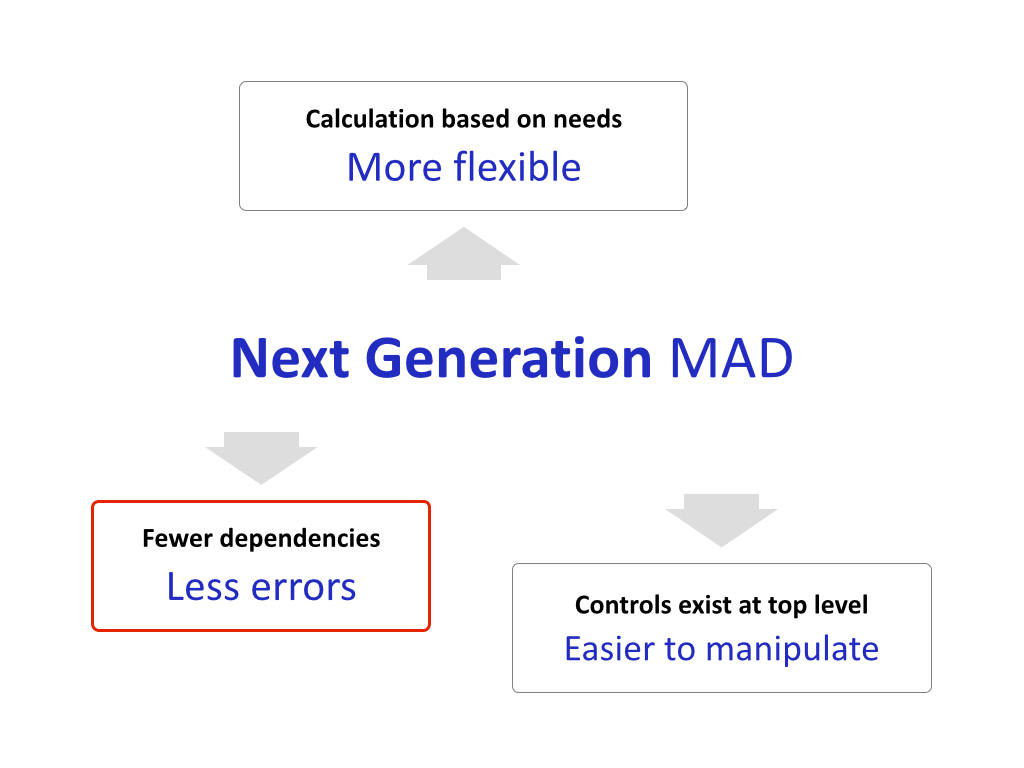 Calculation based on needs
More flexible

Next Generation MAD

Fewer dependencies
Less errors

Controls exist at top level
Easier to manipulate